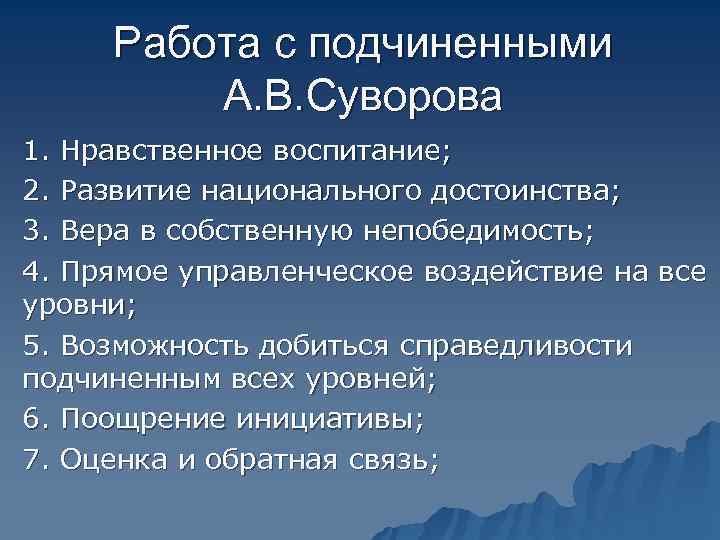 Работа с подчиненными А.В.Суворова

1. Нравственное воспитание;
2. Развитие национального достоинства;
3. Вера в собственную непобедимость;
4. Прямое управленческое воздействие на все уровни;
5. Возможность добиться справедливости подчиненным всех уровней;
6. Поощрение инициативы;
7. Оценка и обратная связь;